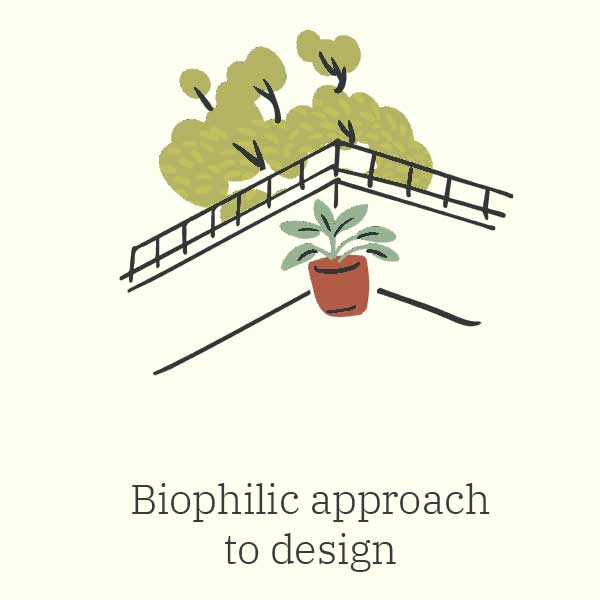 Biophilic approach to design